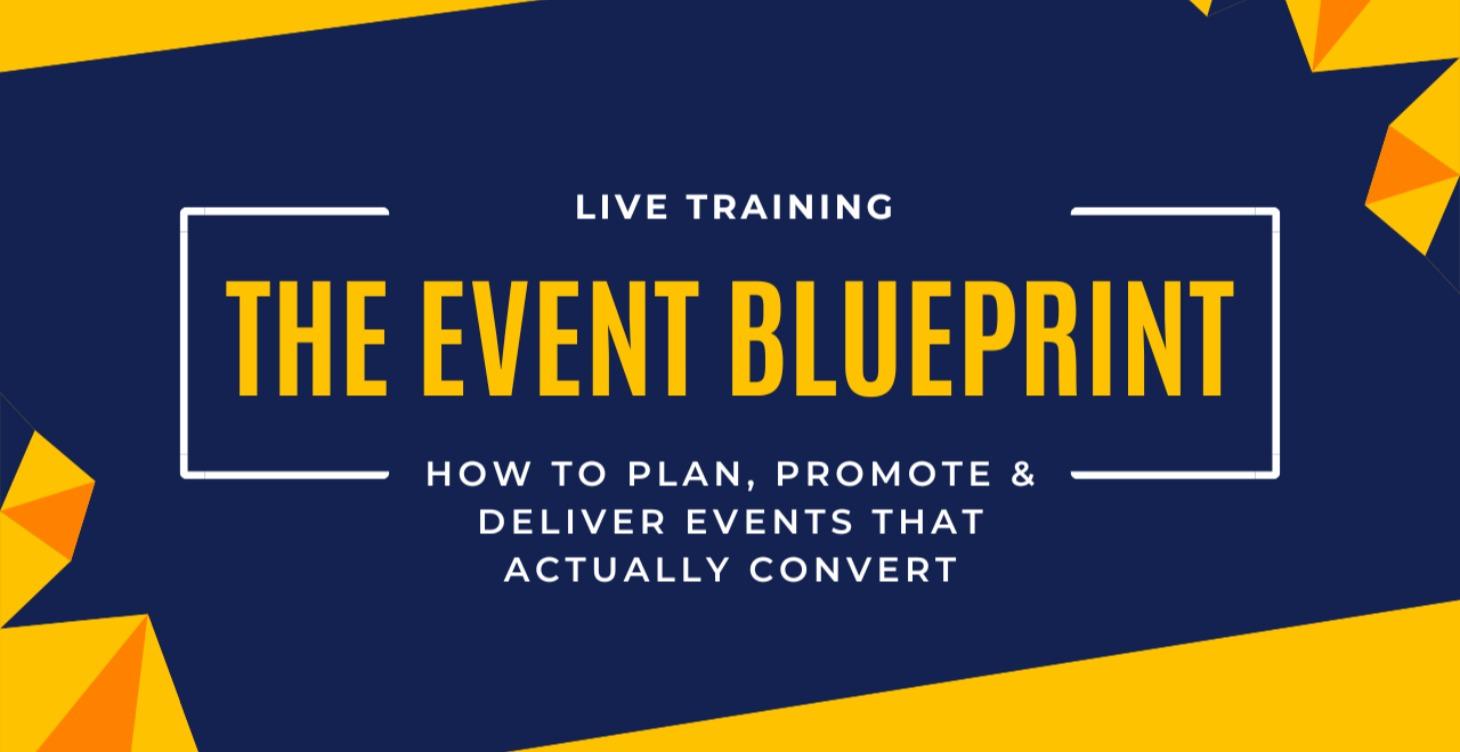 LIVE TRAINING

THE EVENT BLUEPRINT

HOW TO PLAN, PROMOTE & DELIVER EVENTS THAT ACTUALLY CONVERT